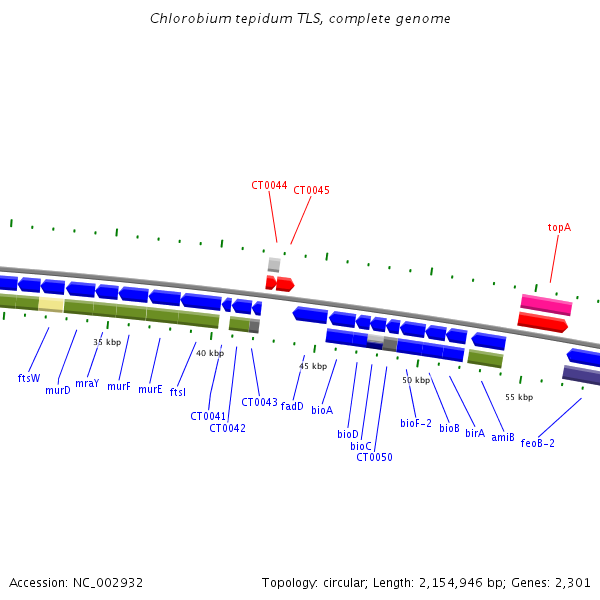 Chlorobium tepidum TLS, complete genome

CT0044
CT0045
topA

35 kbp
40 kbp
45 kbp
50 kbp
55 kbp

ftsW
murD
mraY
murF
murE
ftsI
CT0041
CT0042
CT0043
fadD
bioA
bioD
bioC
CT0050
bioF-2
bioB
birA
amiB
feoB-2

Accession: NC_002932

Topology: circular; Length: 2,154,946 bp; Genes: 2,301